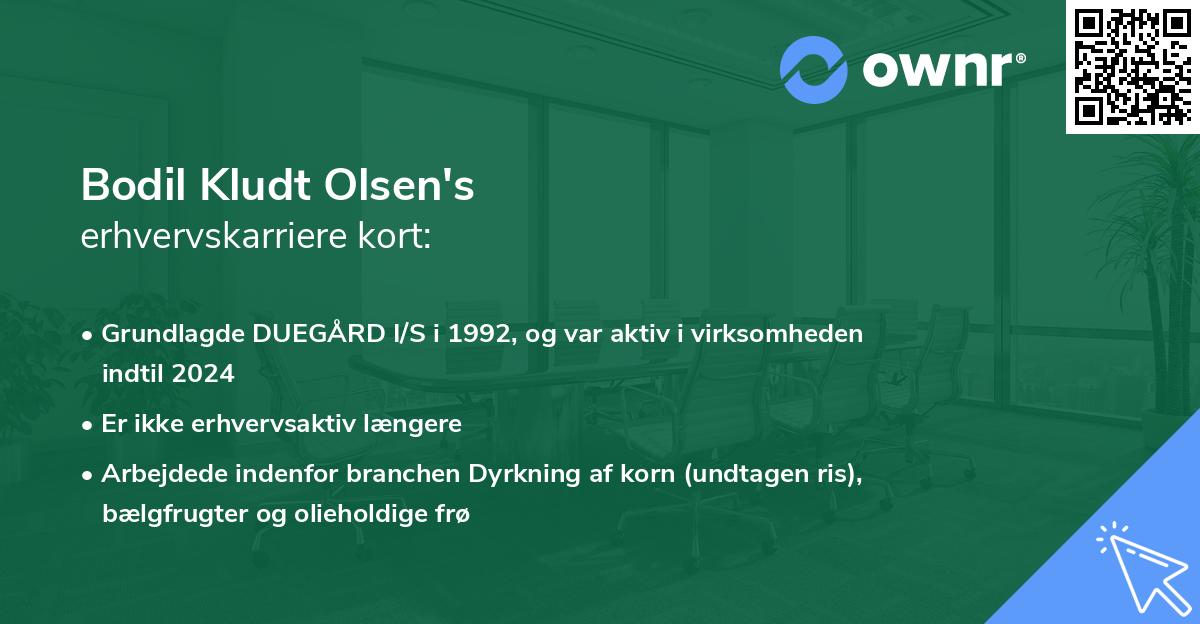 ownr®

Bodil Kludt Olsen's
erhvervskarriere kort:

• Grundlagde DUEGÅRD I/S i 1992, og var aktiv i virksomheden indtil 2024
• Er ikke erhvervsaktiv længere
• Arbejdede indenfor branchen Dyrkning af korn (undtagen ris), bælgfrugter og olieholdige frø